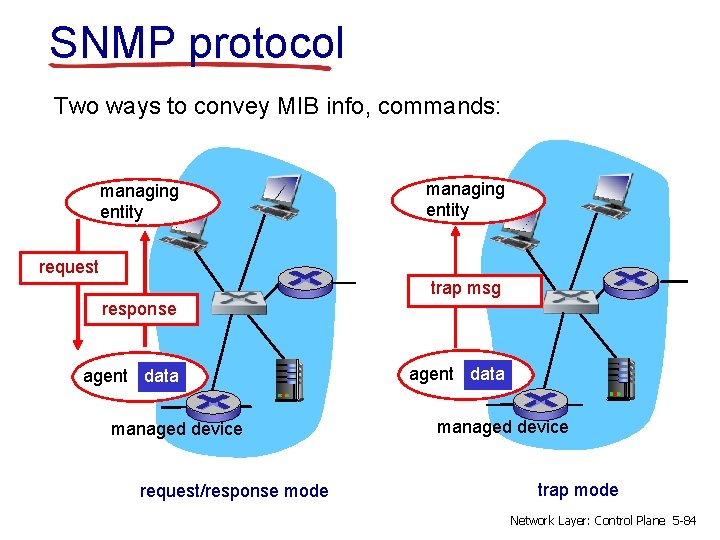 SNMP protocol

Two ways to convey MIB info, commands:

managing entity

request

response

agent data

managed device

request/response mode

managing entity

trap msg

agent data

managed device

trap mode

Network Layer: Control Plane 5-84